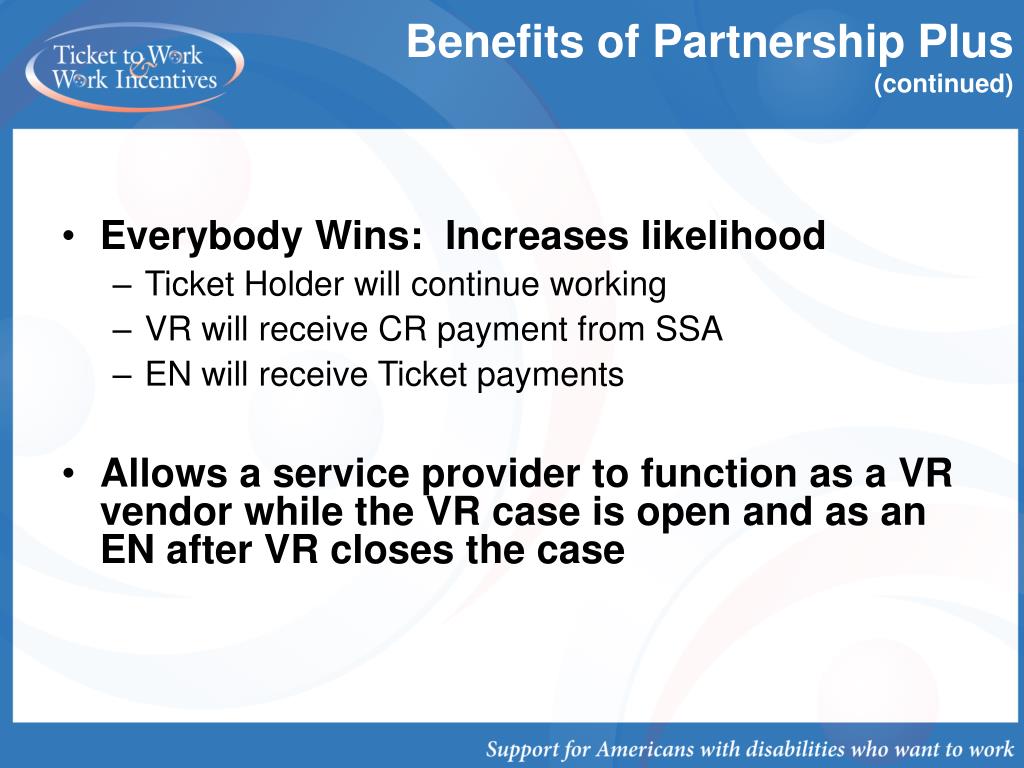 Ticket to Work & Work Incentives

Benefits of Partnership Plus
(continued)

• Everybody Wins: Increases likelihood
– Ticket Holder will continue working
– VR will receive CR payment from SSA
– EN will receive Ticket payments

• Allows a service provider to function as a VR vendor while the VR case is open and as an EN after VR closes the case

Support for Americans with disabilities who want to work